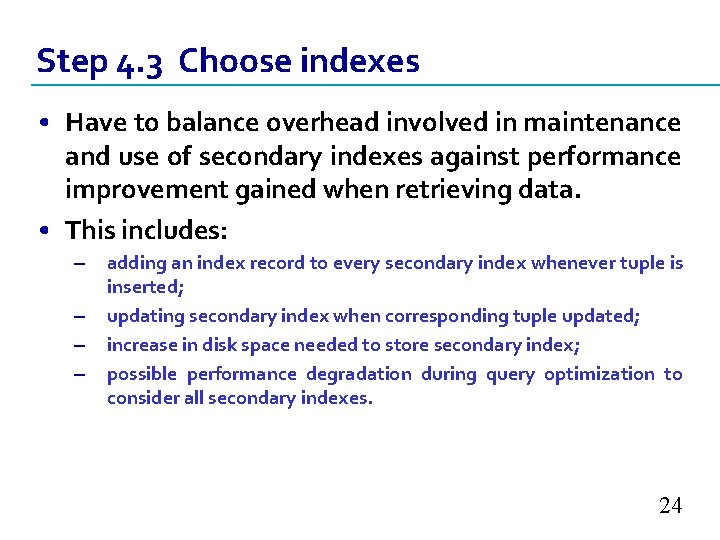 Step 4.3 Choose indexes

• Have to balance overhead involved in maintenance and use of secondary indexes against performance improvement gained when retrieving data.

• This includes:
– adding an index record to every secondary index whenever tuple is inserted;
– updating secondary index when corresponding tuple updated;
– increase in disk space needed to store secondary index;
– possible performance degradation during query optimization to consider all secondary indexes.

24